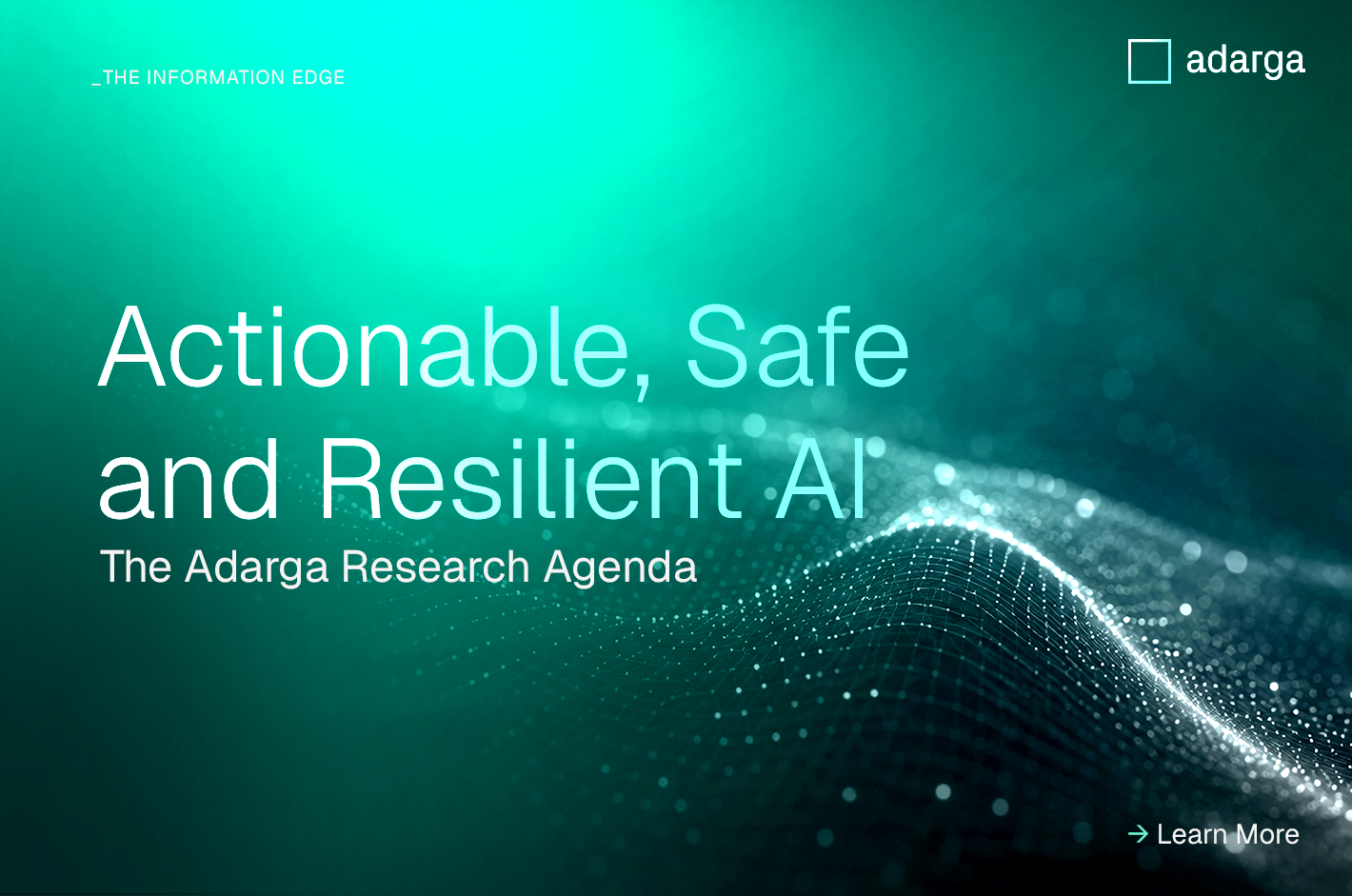 _THE INFORMATION EDGE

adarga

Actionable, Safe and Resilient AI

The Adarga Research Agenda

→ Learn More